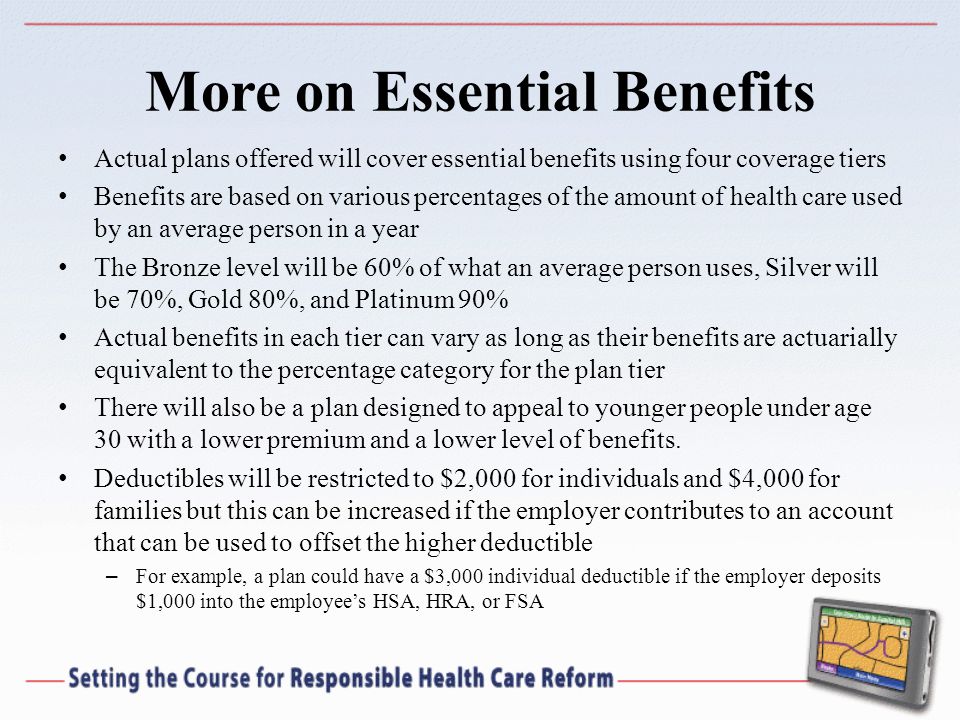 More on Essential Benefits

• Actual plans offered will cover essential benefits using four coverage tiers
• Benefits are based on various percentages of the amount of health care used by an average person in a year
• The Bronze level will be 60% of what an average person uses, Silver will be 70%, Gold 80%, and Platinum 90%
• Actual benefits in each tier can vary as long as their benefits are actuarially equivalent to the percentage category for the plan tier
• There will also be a plan designed to appeal to younger people under age 30 with a lower premium and a lower level of benefits.
• Deductibles will be restricted to \$2,000 for individuals and \$4,000 for families but this can be increased if the employer contributes to an account that can be used to offset the higher deductible
– For example, a plan could have a \$3,000 individual deductible if the employer deposits \$1,000 into the employee's HSA, HRA, or FSA

Setting the Course for Responsible Health Care Reform